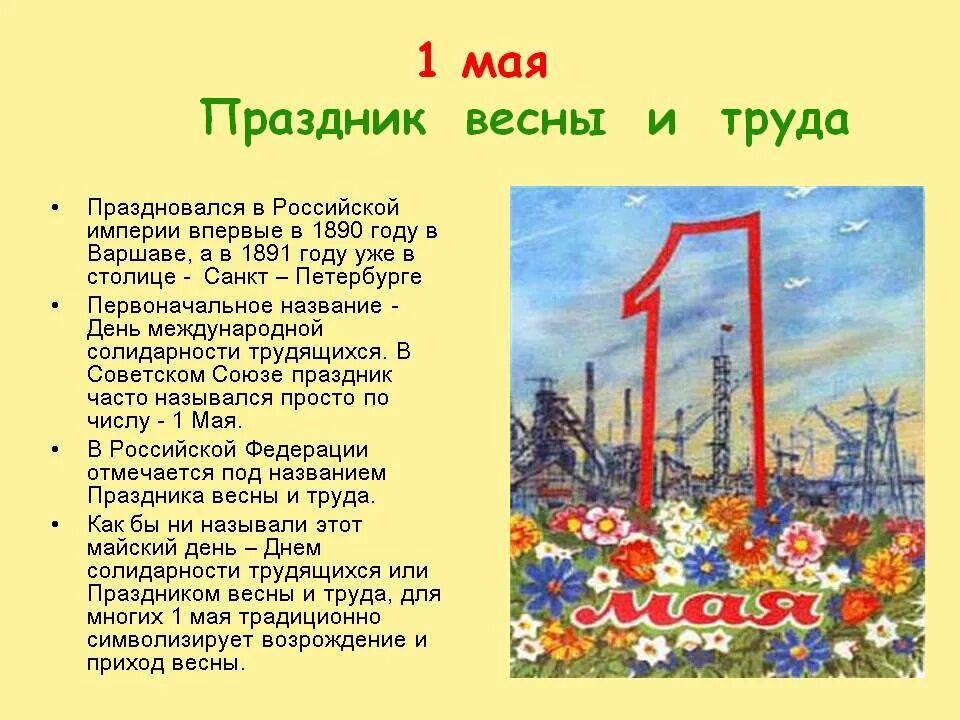 1 мая
Праздник весны и труда

• Праздновался в Российской империи впервые в 1890 году в Варшаве, а в 1891 году уже в столице - Санкт – Петербурге
• Первоначальное название - День международной солидарности трудящихся. В Советском Союзе праздник часто назывался просто по числу - 1 Мая.
• В Российской Федерации отмечается под названием Праздника весны и труда.
• Как бы ни называли этот майский день – Днем солидарности трудящихся или Праздником весны и труда, для многих 1 мая традиционно символизирует возрождение и приход весны.

1
мая